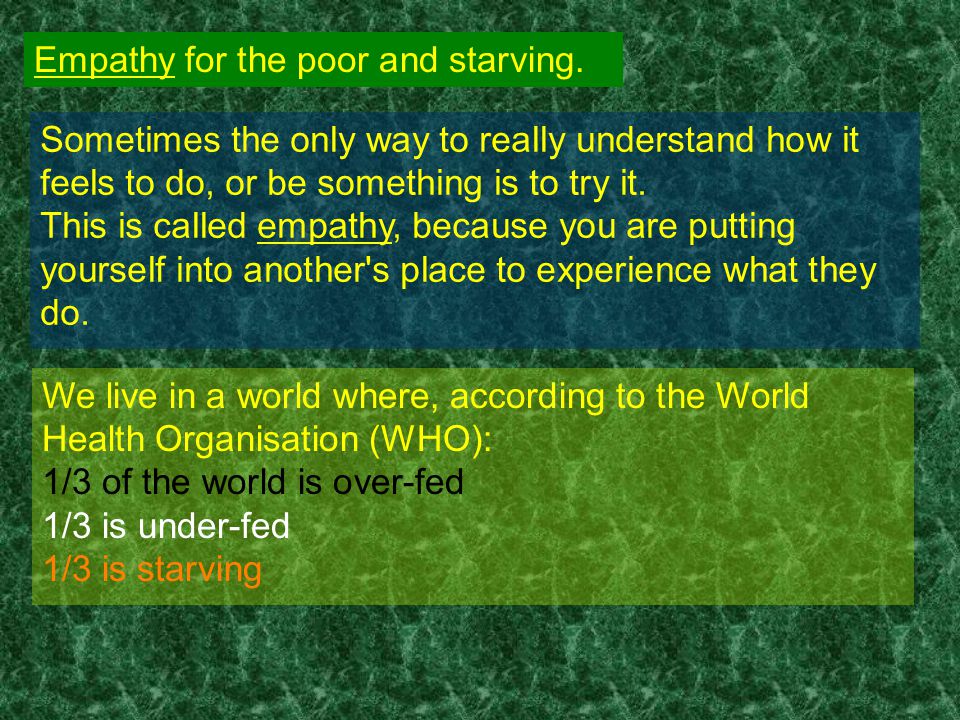 Empathy for the poor and starving.

Sometimes the only way to really understand how it feels to do, or be something is to try it.
This is called empathy, because you are putting yourself into another's place to experience what they do.

We live in a world where, according to the World Health Organisation (WHO):
1/3 of the world is over-fed
1/3 is under-fed
1/3 is starving